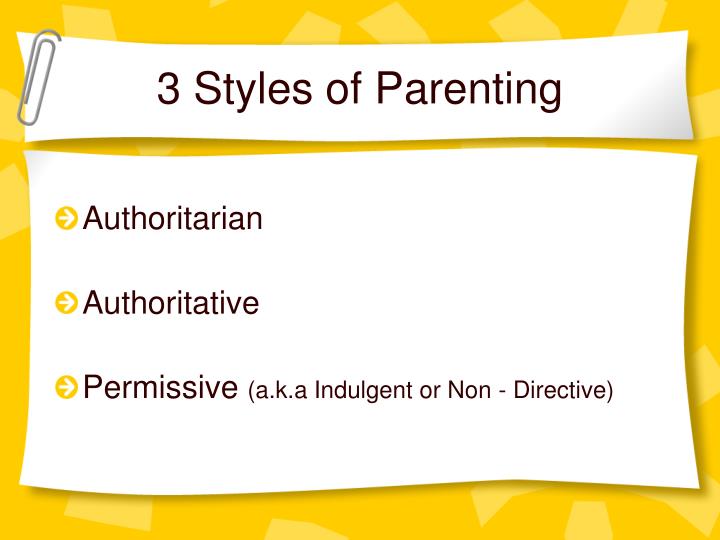 3 Styles of Parenting

Authoritarian

Authoritative

Permissive (a.k.a Indulgent or Non - Directive)